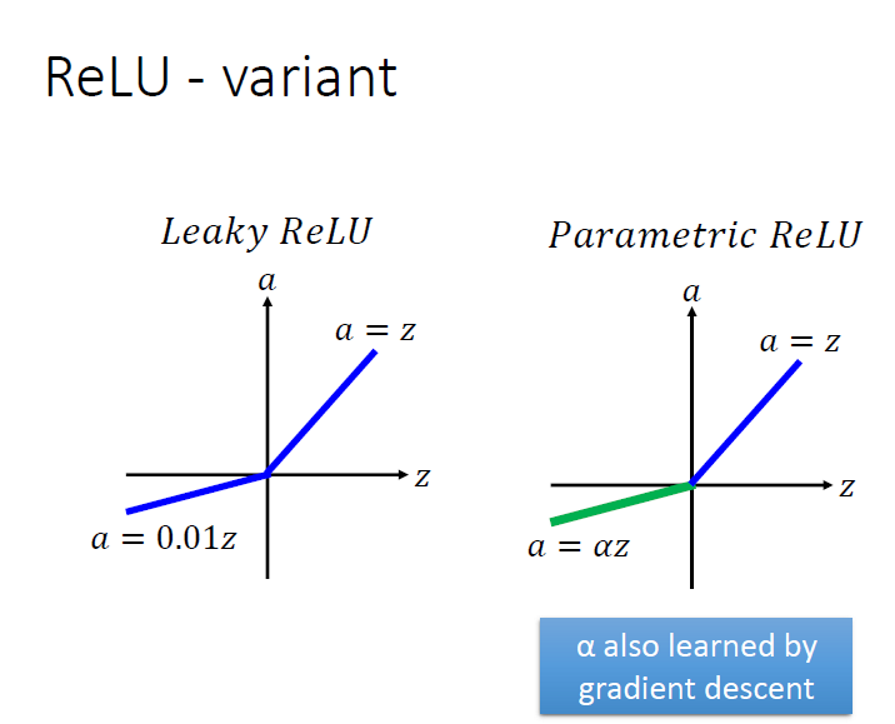 ReLU - variant

$Leaky\ ReLU$

$a$

$a = z$

$z$

$a = 0.01z$

$Parametric\ ReLU$

$a$

$a = z$

$z$

$a = \alpha z$

α also learned by gradient descent